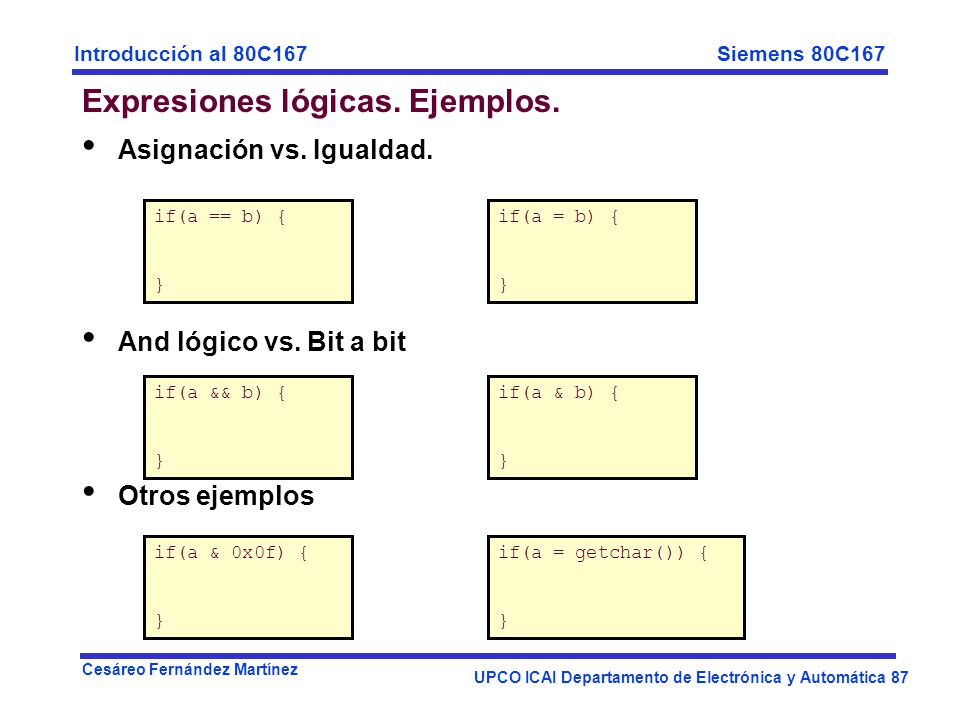 Introducción al 80C167

Siemens 80C167

Expresiones lógicas. Ejemplos.

• Asignación vs. Igualdad.

if(a == b) {

}

if(a = b) {

}

• And lógico vs. Bit a bit

if(a && b) {

}

if(a & b) {

}

• Otros ejemplos

if(a & 0x0f) {

}

if(a = getchar()) {

}

Cesáreo Fernández Martínez

UPCO ICAI Departamento de Electrónica y Automática 87